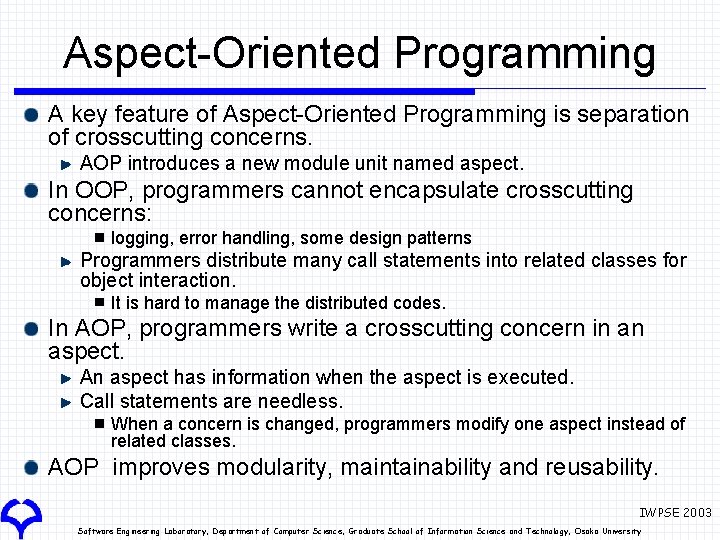 Aspect-Oriented Programming

A key feature of Aspect-Oriented Programming is separation of crosscutting concerns.

AOP introduces a new module unit named aspect.

In OOP, programmers cannot encapsulate crosscutting concerns:

logging, error handling, some design patterns

Programmers distribute many call statements into related classes for object interaction.

It is hard to manage the distributed codes.

In AOP, programmers write a crosscutting concern in an aspect.

An aspect has information when the aspect is executed.

Call statements are needless.

When a concern is changed, programmers modify one aspect instead of related classes.

AOP improves modularity, maintainability and reusability.

IWPSE 2003

Software Engineering Laboratory, Department of Computer Science, Graduate School of Information Science and Technology, Osaka University